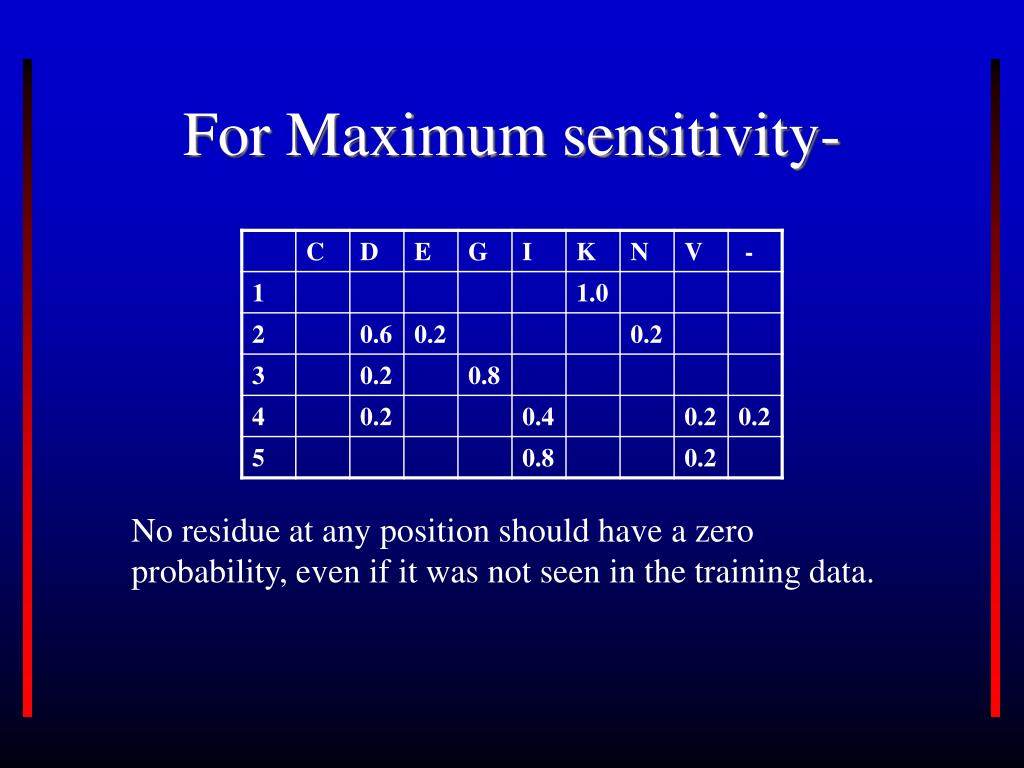 For Maximum sensitivity-

| | C | D | E | G | I | K | N | V | - |
|---|---|---|---|---|---|---|---|---|---|
| 1 | | | | | | 1.0 | | | |
| 2 | | 0.6 | 0.2 | | | | 0.2 | | |
| 3 | | 0.2 | | 0.8 | | | | | |
| 4 | | 0.2 | | | 0.4 | | | 0.2 | 0.2 |
| 5 | | | | | 0.8 | | | 0.2 | |

No residue at any position should have a zero probability, even if it was not seen in the training data.